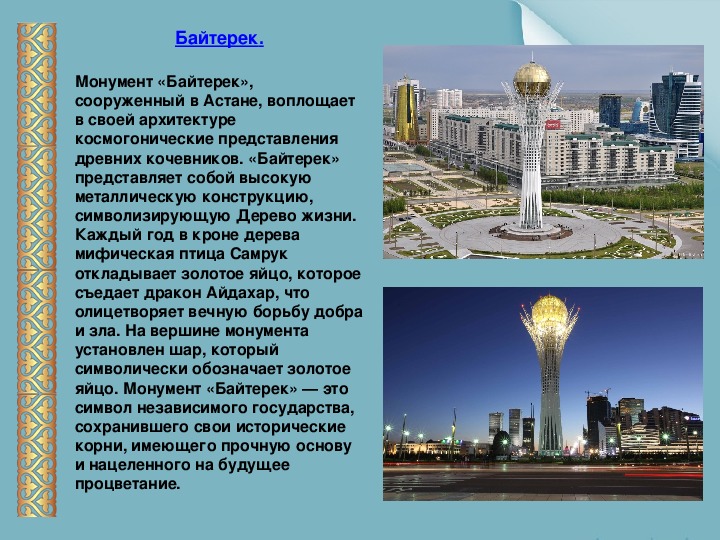 Байтерек.

Монумент «Байтерек», сооруженный в Астане, воплощает в своей архитектуре космогонические представления древних кочевников. «Байтерек» представляет собой высокую металлическую конструкцию, символизирующую Дерево жизни. Каждый год в кроне дерева мифическая птица Самрук откладывает золотое яйцо, которое съедает дракон Айдахар, что олицетворяет вечную борьбу добра и зла. На вершине монумента установлен шар, который символически обозначает золотое яйцо. Монумент «Байтерек» — это символ независимого государства, сохранившего свои исторические корни, имеющего прочную основу и нацеленного на будущее процветание.